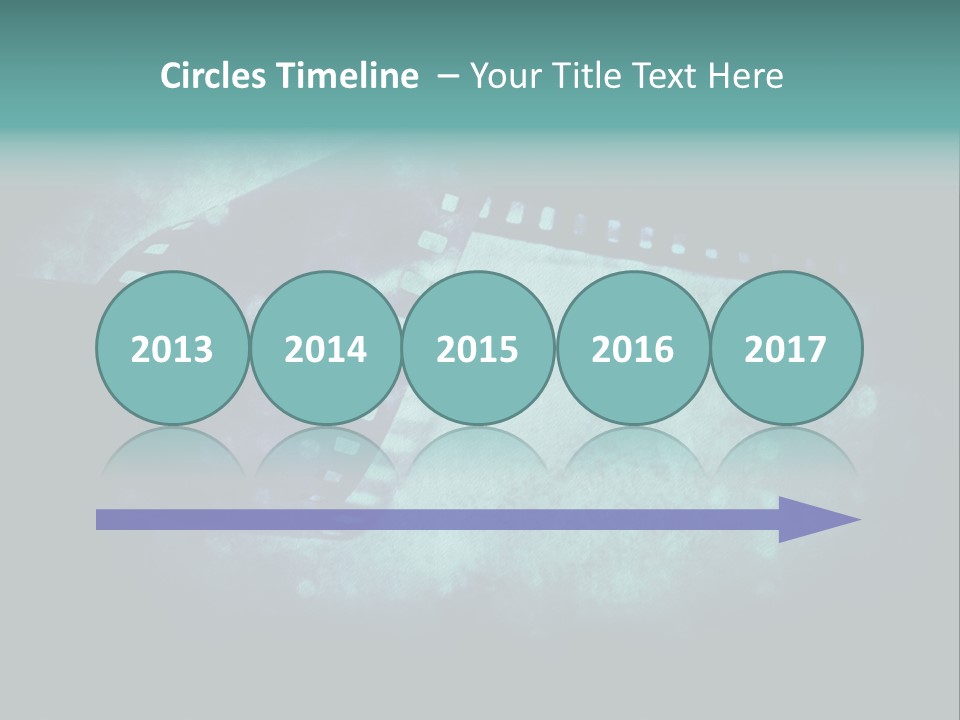 Circles Timeline – Your Title Text Here

2013
2014
2015
2016
2017